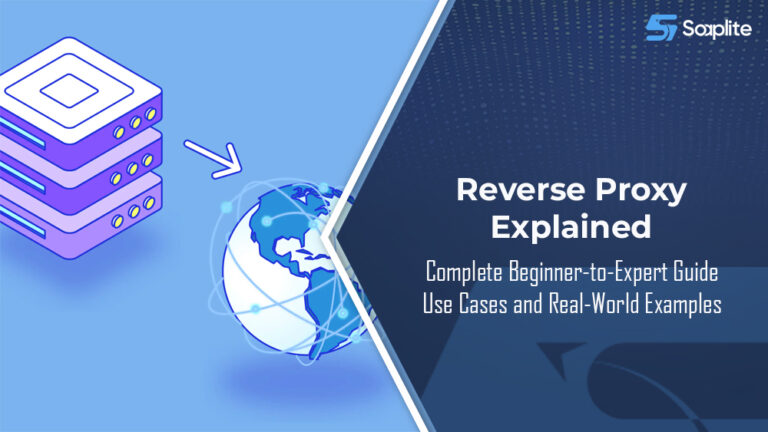 Soaplite

Reverse Proxy Explained

Complete Beginner-to-Expert Guide
Use Cases and Real-World Examples